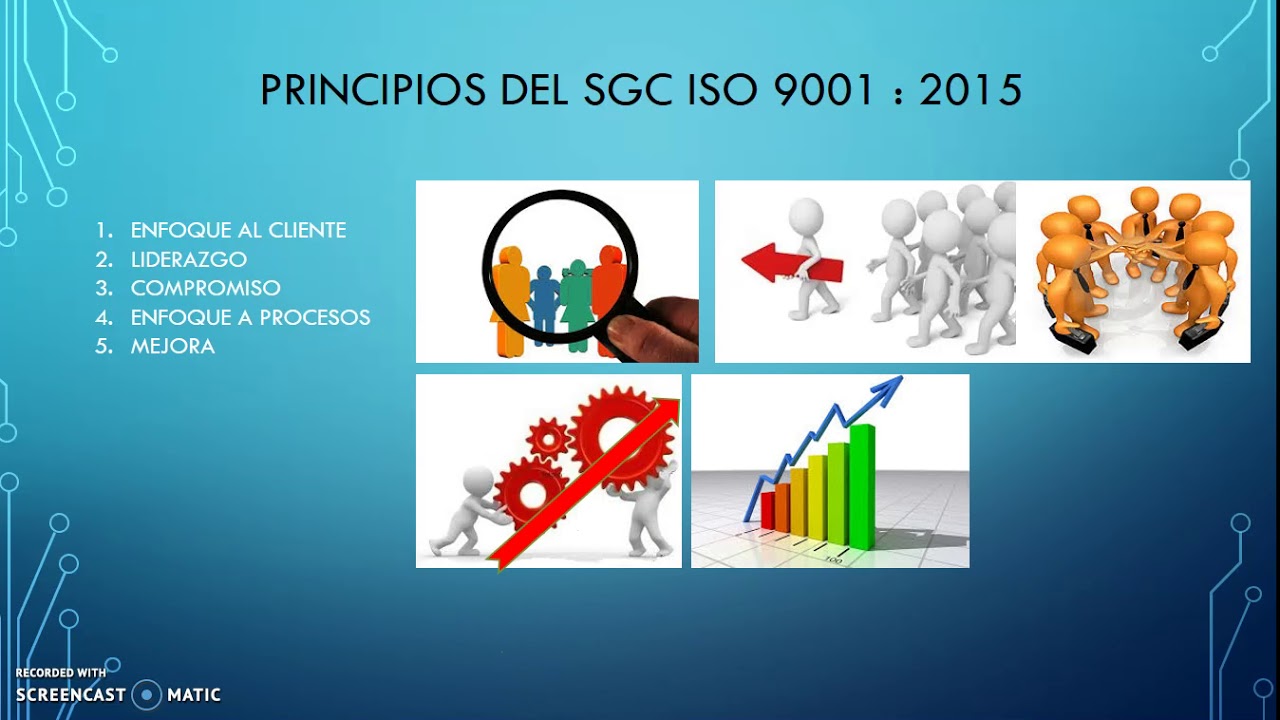 PRINCIPIOS DEL SGC ISO 9001 : 2015

1. ENFOQUE AL CLIENTE
2. LIDERAZGO
3. COMPROMISO
4. ENFOQUE A PROCESOS
5. MEJORA

100

RECORDED WITH
SCREENCAST MATIC